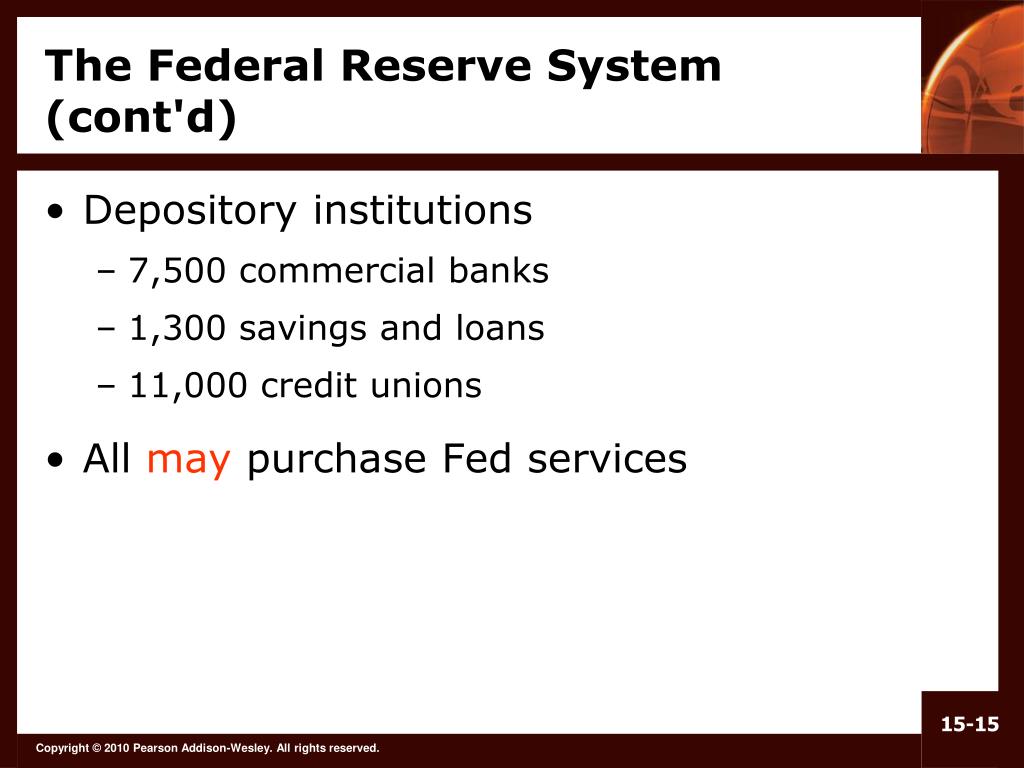 The Federal Reserve System (cont'd)

• Depository institutions
– 7,500 commercial banks
– 1,300 savings and loans
– 11,000 credit unions

• All may purchase Fed services

15-15

Copyright © 2010 Pearson Addison-Wesley. All rights reserved.